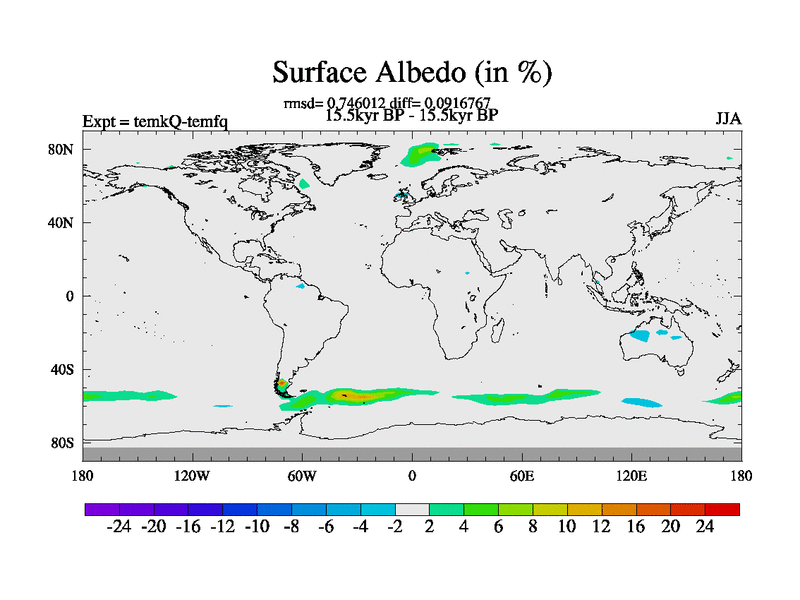 Surface Albedo (in %)

rmsd= 0.746012 diff= 0.0916767
15.5kyr BP - 15.5kyr BP

Expt = temkQ-temfq

JJA

80N

40N

0

40S

80S

180

120W

60W

0

60E

120E

180

-24 -20 -16 -12 -10 -8 -6 -4 -2 2 4 6 8 10 12 16 20 24